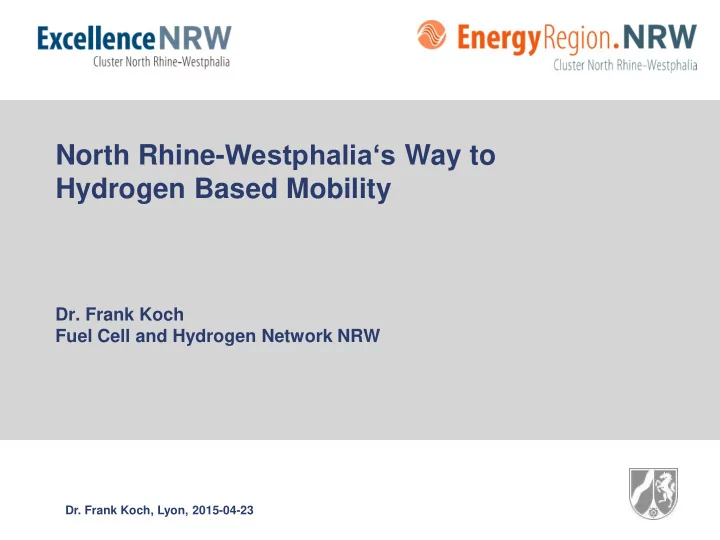 ExcellenceNRW
Cluster North Rhine-Westphalia

EnergyRegion.NRW
Cluster North Rhine-Westphalia

North Rhine-Westphalia‘s Way to Hydrogen Based Mobility

Dr. Frank Koch
Fuel Cell and Hydrogen Network NRW

Dr. Frank Koch, Lyon, 2015-04-23